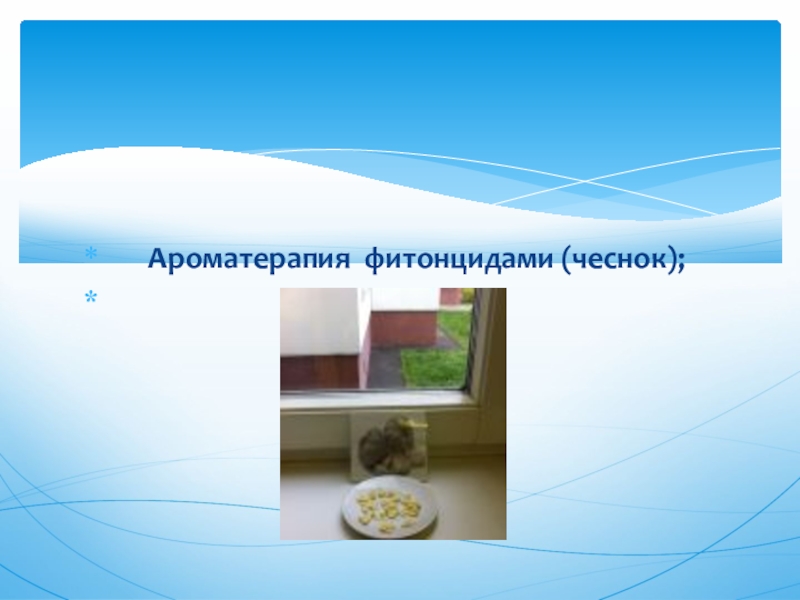 * Ароматерапия фитонцидами (чеснок);
*